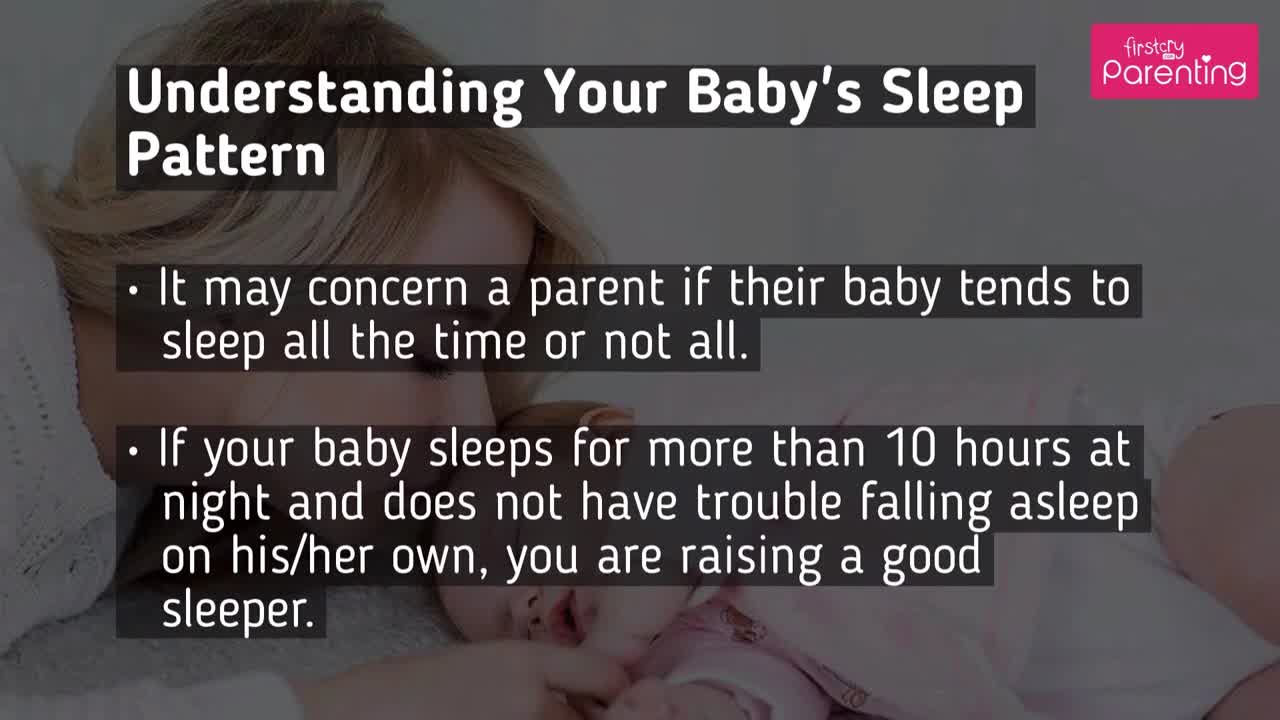 firstcry Parenting

Understanding Your Baby's Sleep Pattern

• It may concern a parent if their baby tends to sleep all the time or not all.

• If your baby sleeps for more than 10 hours at night and does not have trouble falling asleep on his/her own, you are raising a good sleeper.